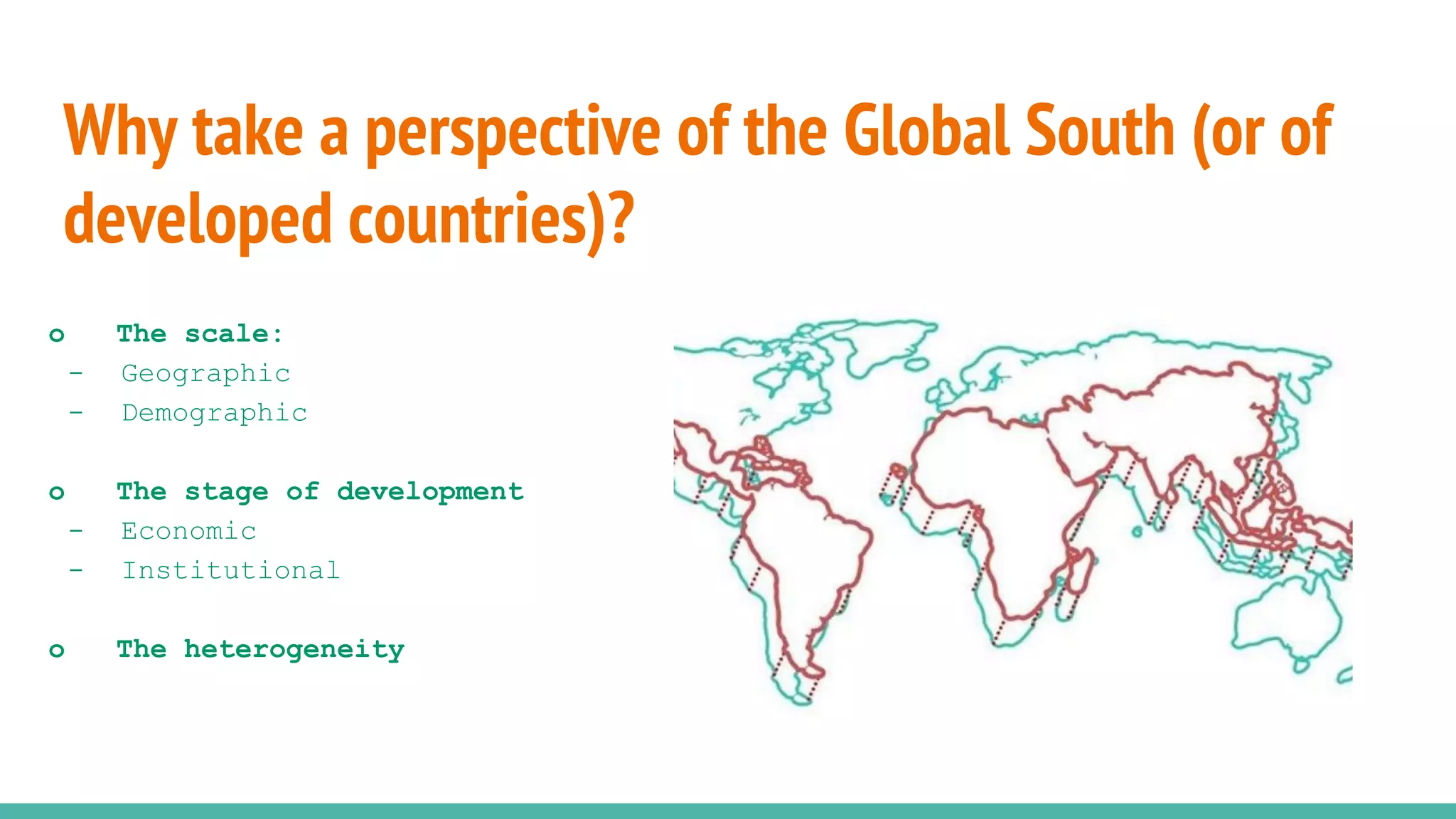 Why take a perspective of the Global South (or of developed countries)?

o The scale:
- Geographic
- Demographic

o The stage of development
- Economic
- Institutional

o The heterogeneity